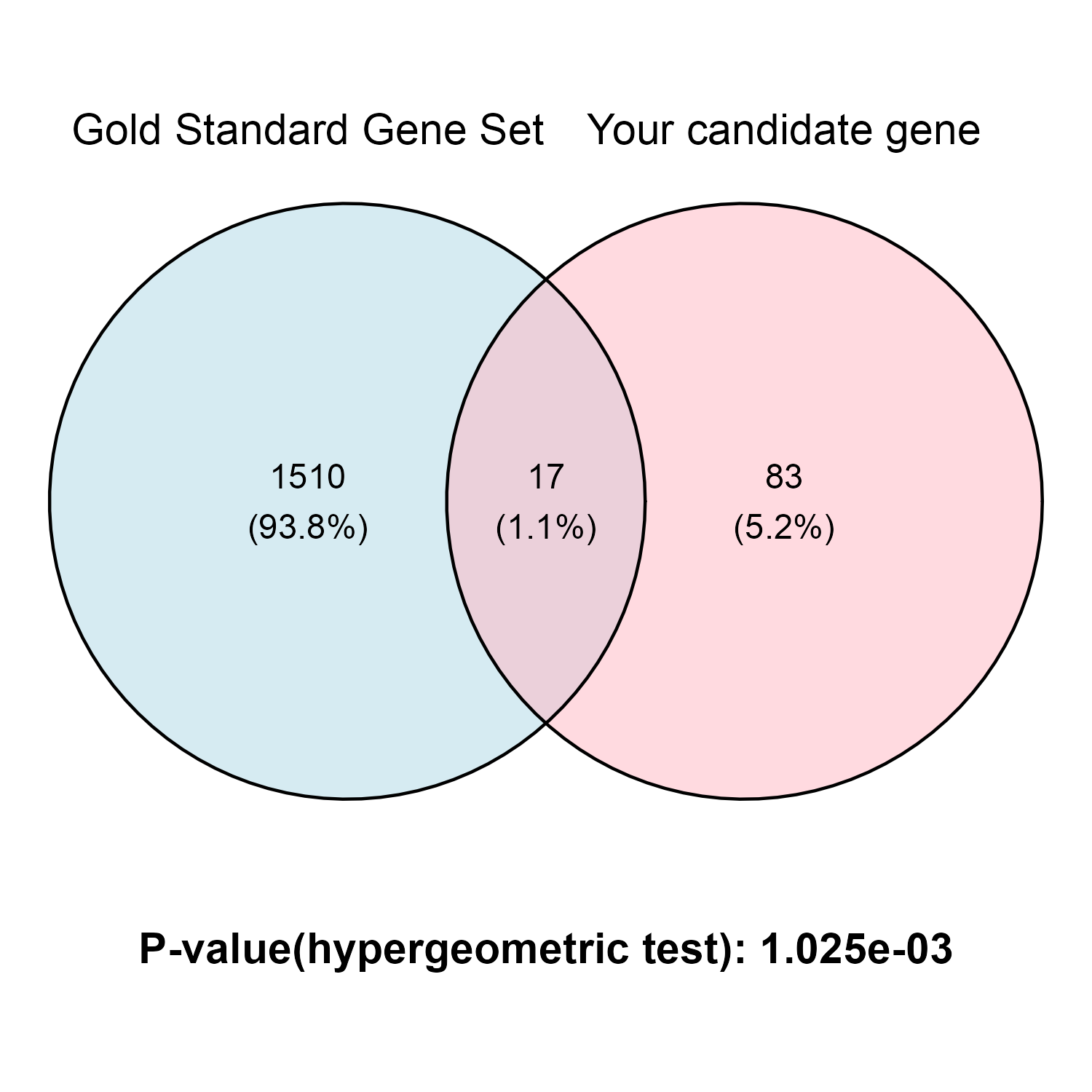 Gold Standard Gene Set

Your candidate gene

1510
(93.8%)

17
(1.1%)

83
(5.2%)

P-value(hypergeometric test): 1.025e-03